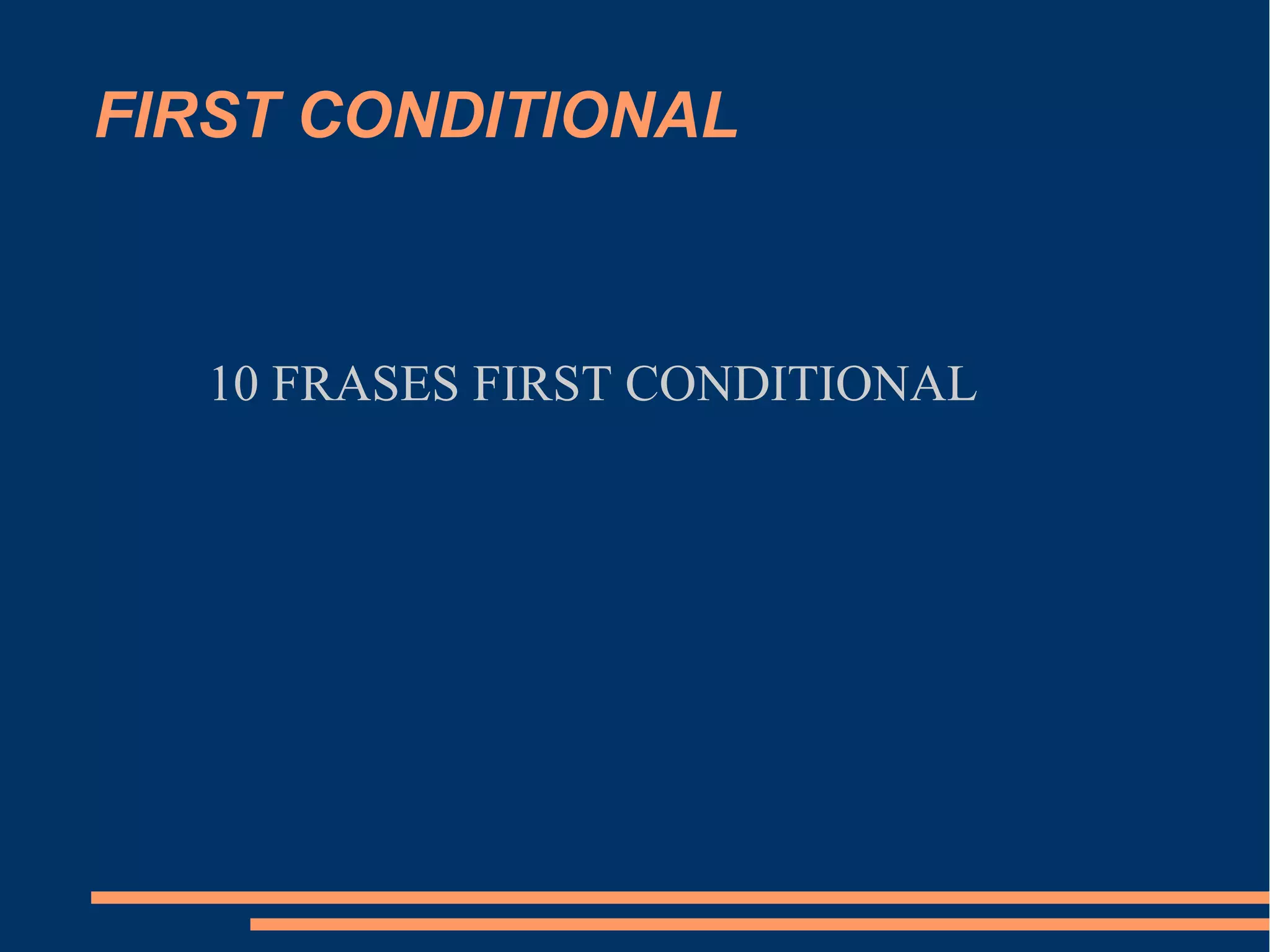 FIRST CONDITIONAL

10 FRASES FIRST CONDITIONAL